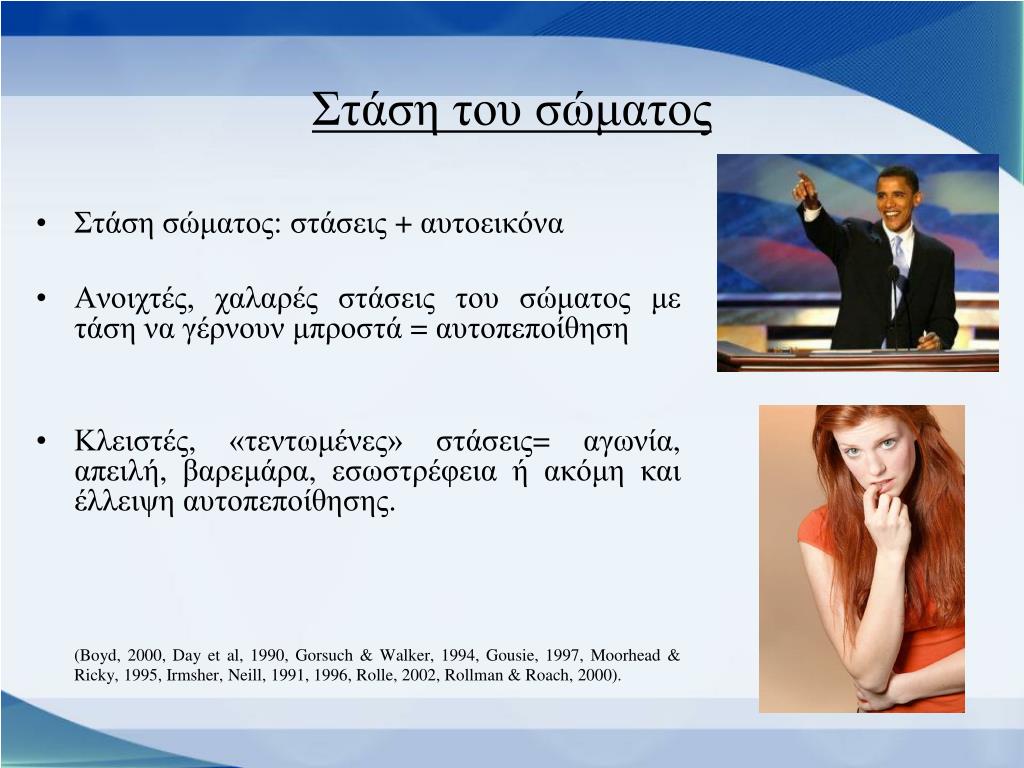 Στάση του σώματος

• Στάση σώματος: στάσεις + αυτοεικόνα

• Ανοιχτές, χαλαρές στάσεις του σώματος με τάση να γέρνουν μπροστά = αυτοπεποίθηση

• Κλειστές, «τεντωμένες» στάσεις= αγωνία, απειλή, βαρεμάρα, εσωστρέφεια ή ακόμη και έλλειψη αυτοπεποίθησης.

(Boyd, 2000, Day et al, 1990, Gorsuch & Walker, 1994, Gousie, 1997, Moorhead & Ricky, 1995, Irmsher, Neill, 1991, 1996, Rolle, 2002, Rollman & Roach, 2000).